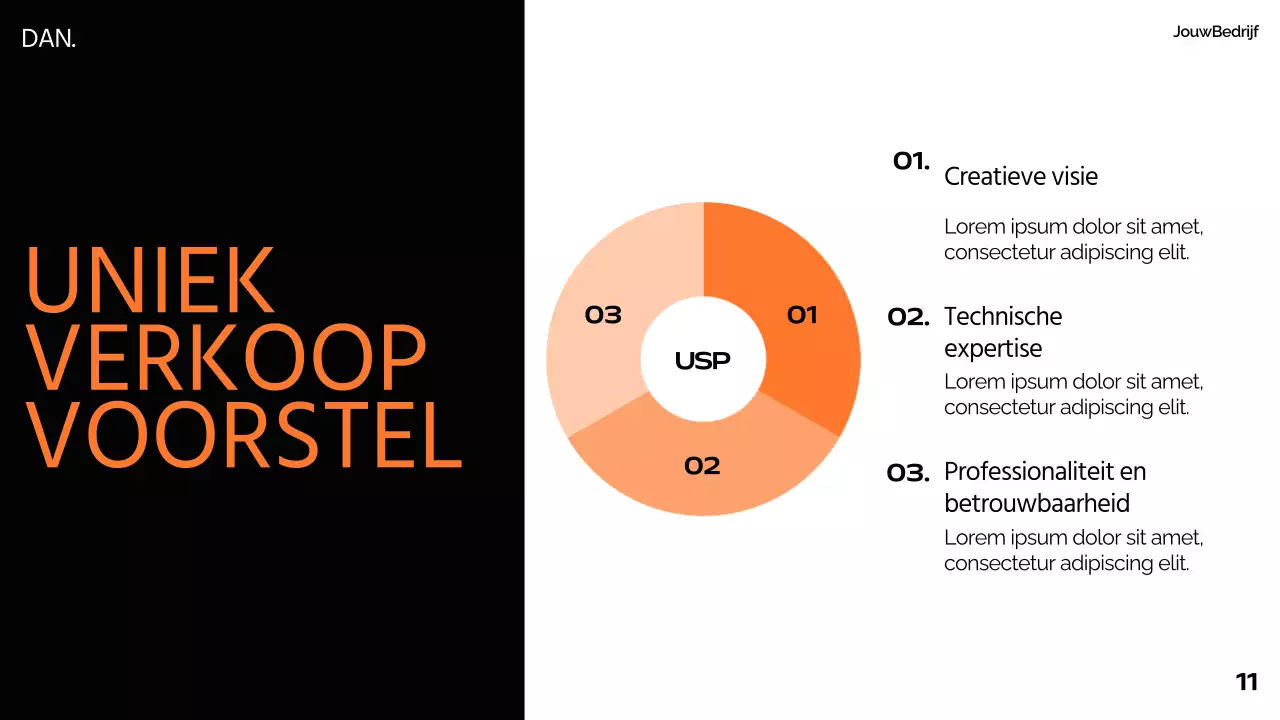 DAN.

JouwBedrijf

UNIEK VERKOOP VOORSTEL

03
01
USP
02

01. Creatieve visie

Lorem ipsum dolor sit amet, consectetur adipiscing elit.

02. Technische expertise

Lorem ipsum dolor sit amet, consectetur adipiscing elit.

03. Professionaliteit en betrouwbaarheid

Lorem ipsum dolor sit amet, consectetur adipiscing elit.

11